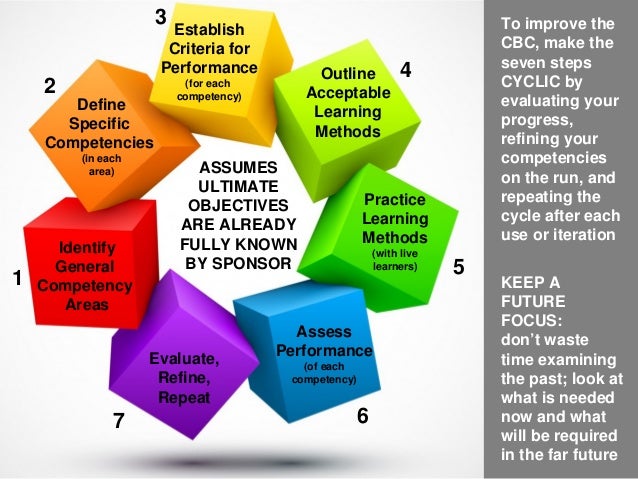 1
Identify General Competency Areas

2
Define Specific Competencies
(in each area)

3
Establish Criteria for Performance
(for each competency)

4
Outline Acceptable Learning Methods

5
Practice Learning Methods
(with live learners)

6
Assess Performance
(of each competency)

7
Evaluate, Refine, Repeat

ASSUMES ULTIMATE OBJECTIVES ARE ALREADY FULLY KNOWN BY SPONSOR

To improve the CBC, make the seven steps CYCLIC by evaluating your progress, refining your competencies on the run, and repeating the cycle after each use or iteration

KEEP A FUTURE FOCUS: don't waste time examining the past; look at what is needed now and what will be required in the far future